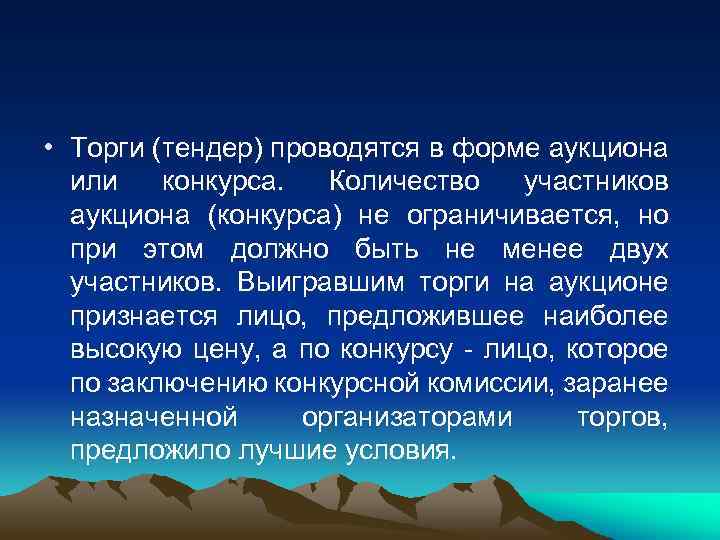 • Торги (тендер) проводятся в форме аукциона или конкурса. Количество участников аукциона (конкурса) не ограничивается, но при этом должно быть не менее двух участников. Выигравшим торги на аукционе признается лицо, предложившее наиболее высокую цену, а по конкурсу - лицо, которое по заключению конкурсной комиссии, заранее назначенной организаторами торгов, предложило лучшие условия.